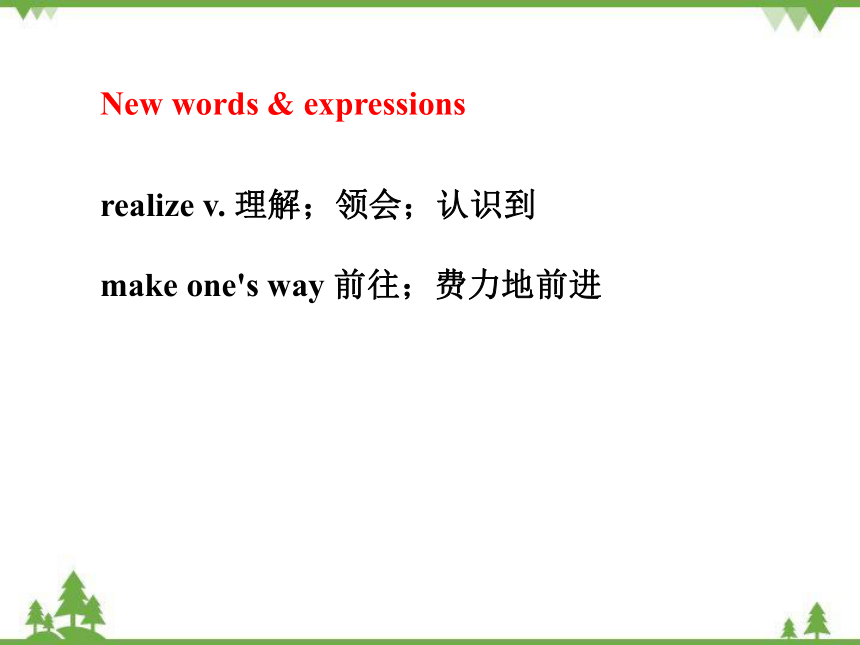 New words & expressions

realize v. 理解；领会；认识到

make one's way 前往；费力地前进